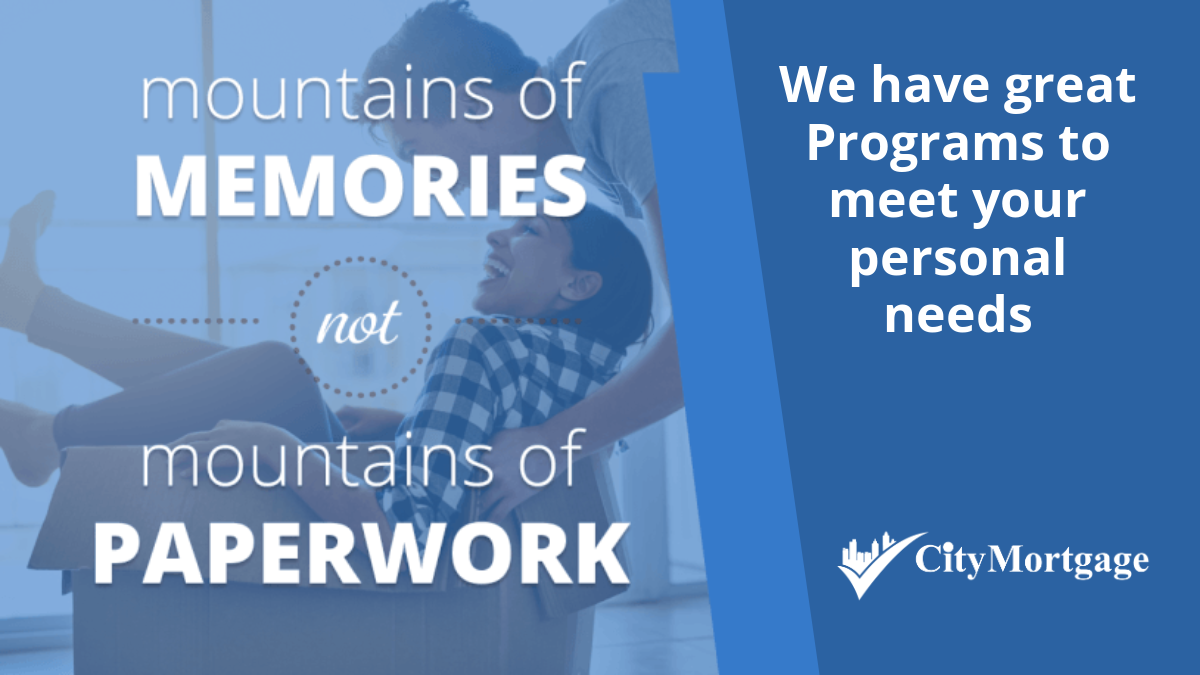 mountains of
MEMORIES
not
mountains of
PAPERWORK

We have great Programs to meet your personal needs

CityMortgage